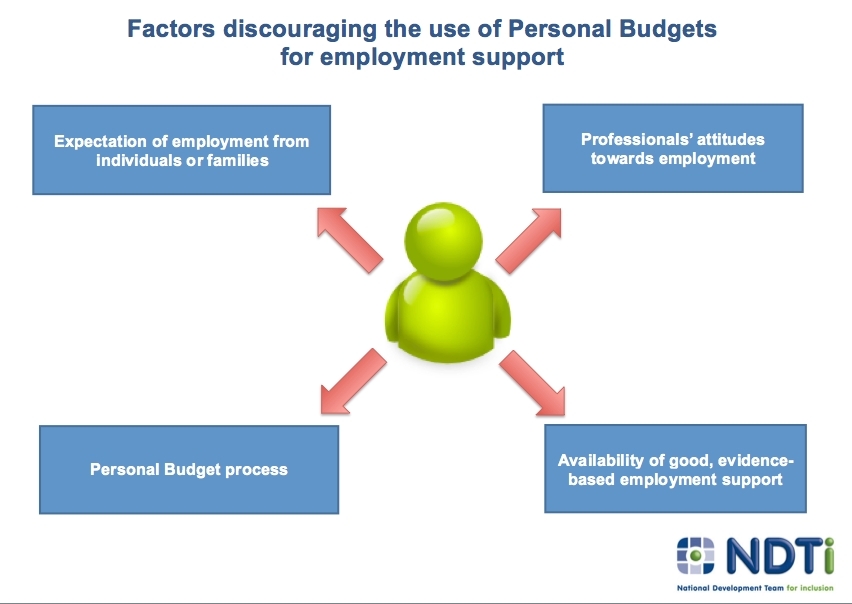 Factors discouraging the use of Personal Budgets for employment support

Expectation of employment from individuals or families

Professionals' attitudes towards employment

Personal Budget process

Availability of good, evidence-based employment support

NDTi
National Development Team for inclusion